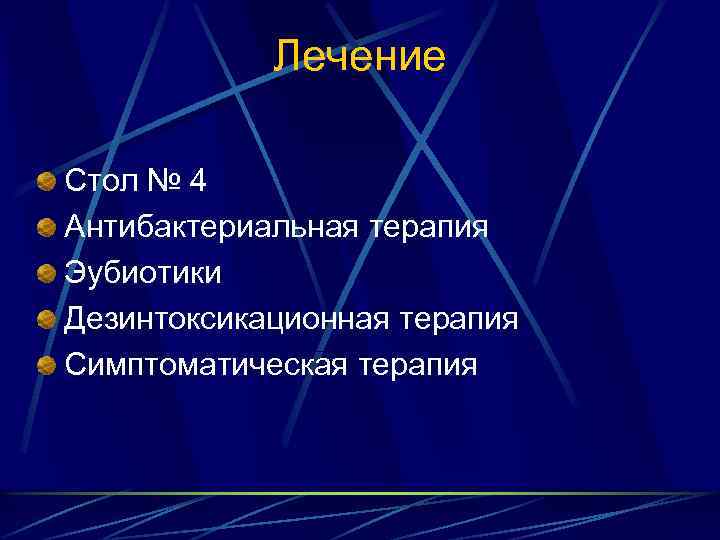 Лечение

Стол № 4
Антибактериальная терапия
Эубиотики
Дезинтоксикационная терапия
Симптоматическая терапия